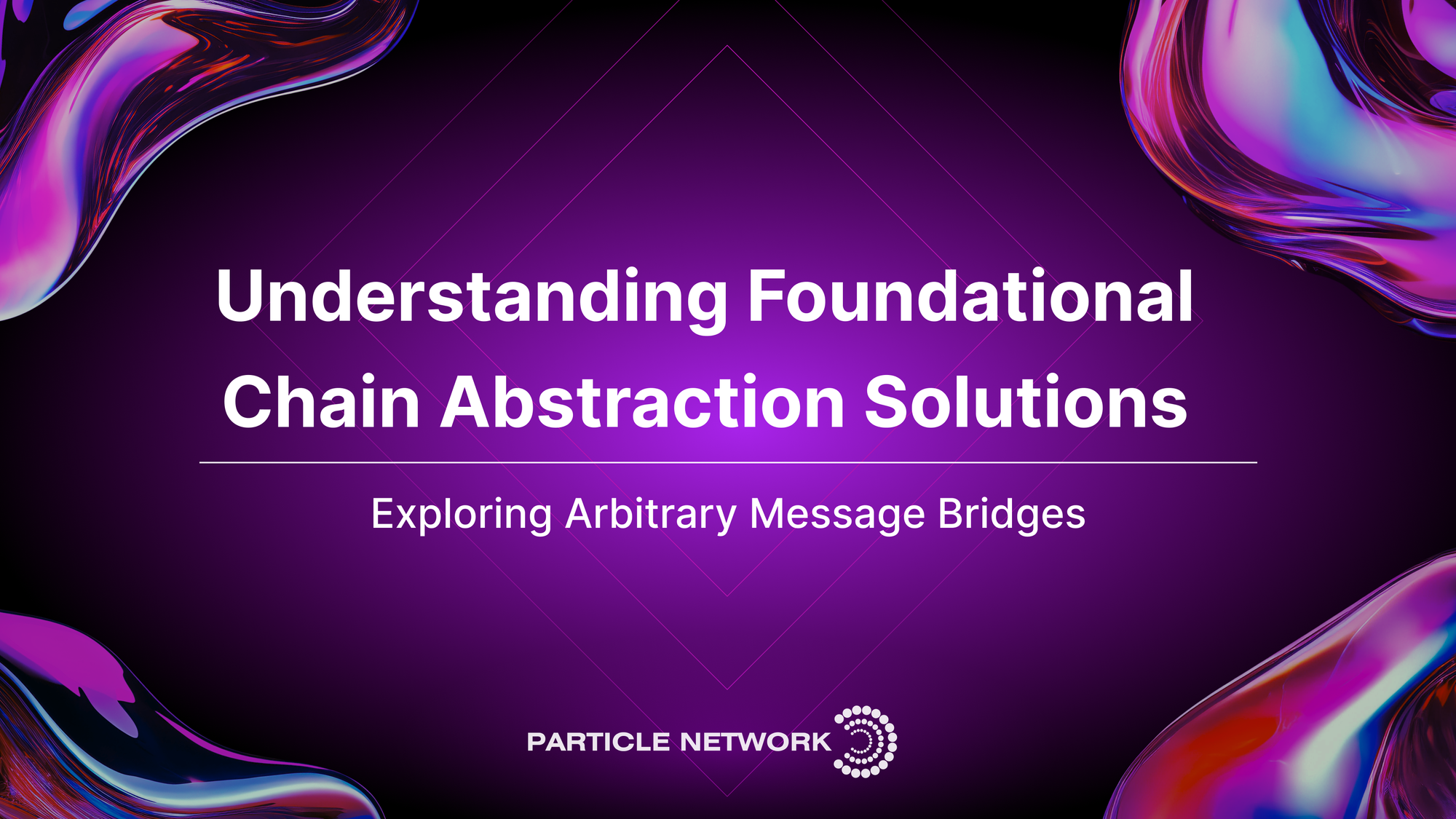 Understanding Foundational Chain Abstraction Solutions

Exploring Arbitrary Message Bridges

PARTICLE NETWORK